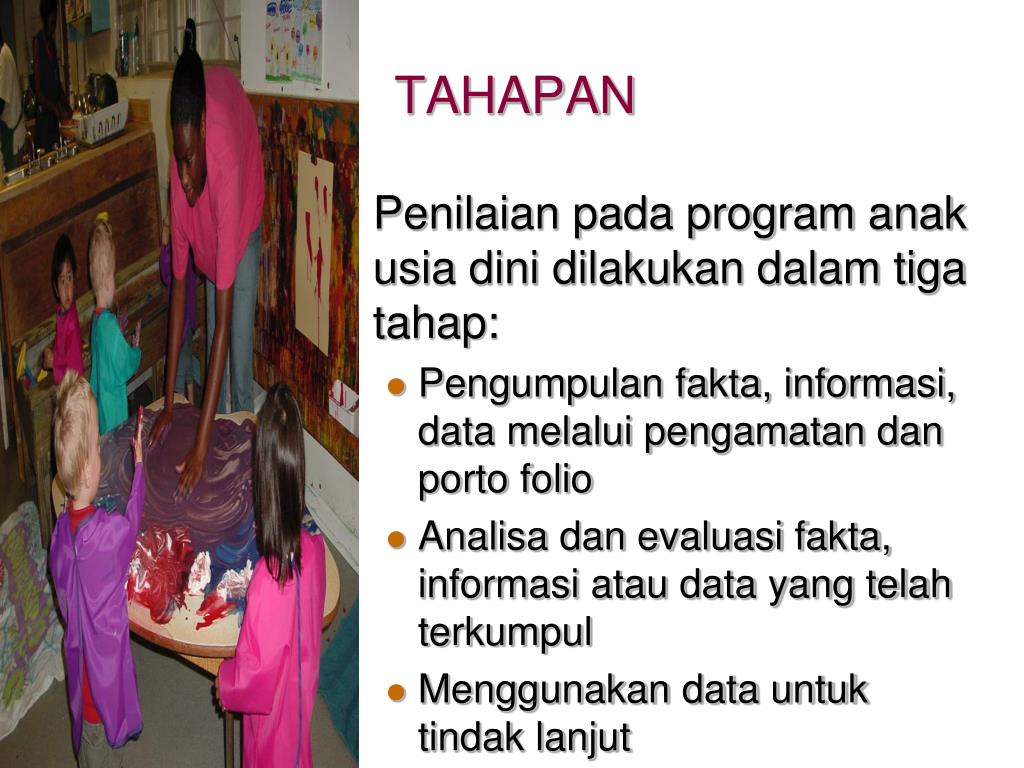 TAHAPAN

Penilaian pada program anak usia dini dilakukan dalam tiga tahap:

- Pengumpulan fakta, informasi, data melalui pengamatan dan porto folio
- Analisa dan evaluasi fakta, informasi atau data yang telah terkumpul
- Menggunakan data untuk tindak lanjut